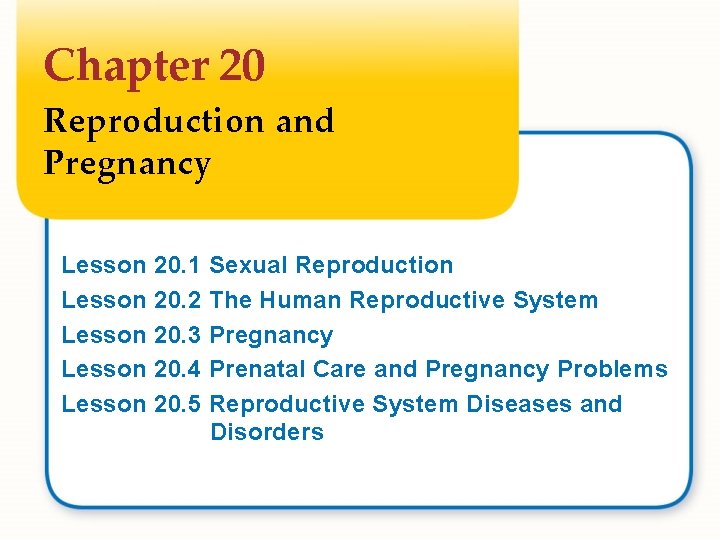 Chapter 20

Reproduction and Pregnancy

Lesson 20.1 Sexual Reproduction
Lesson 20.2 The Human Reproductive System
Lesson 20.3 Pregnancy
Lesson 20.4 Prenatal Care and Pregnancy Problems
Lesson 20.5 Reproductive System Diseases and Disorders